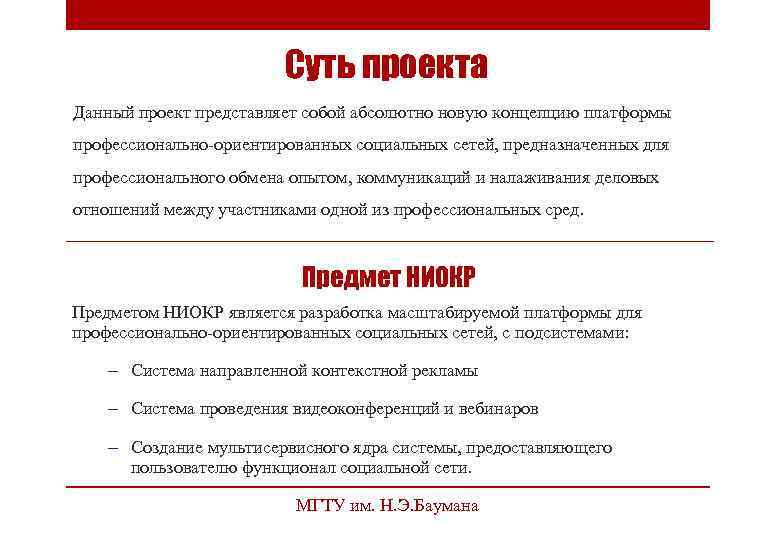 Суть проекта

Данный проект представляет собой абсолютно новую концепцию платформы профессионально-ориентированных социальных сетей, предназначенных для профессионального обмена опытом, коммуникаций и налаживания деловых отношений между участниками одной из профессиональных сред.

Предмет НИОКР

Предметом НИОКР является разработка масштабируемой платформы для профессионально-ориентированных социальных сетей, с подсистемами:

– Система направленной контекстной рекламы

– Система проведения видеоконференций и вебинаров

– Создание мультисервисного ядра системы, предоставляющего пользователю функционал социальной сети.

МГТУ им. Н.Э.Баумана